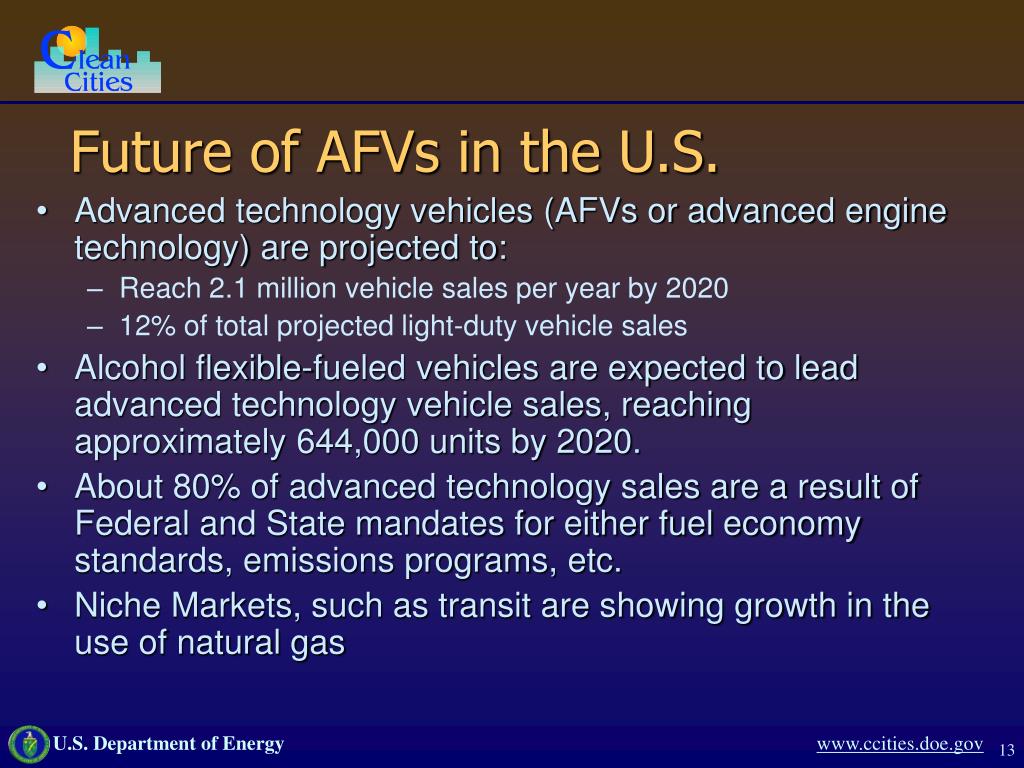 Clean Cities

Future of AFVs in the U.S.

• Advanced technology vehicles (AFVs or advanced engine technology) are projected to:
– Reach 2.1 million vehicle sales per year by 2020
– 12% of total projected light-duty vehicle sales
• Alcohol flexible-fueled vehicles are expected to lead advanced technology vehicle sales, reaching approximately 644,000 units by 2020.
• About 80% of advanced technology sales are a result of Federal and State mandates for either fuel economy standards, emissions programs, etc.
• Niche Markets, such as transit are showing growth in the use of natural gas

U.S. Department of Energy

www.ccities.doe.gov

13